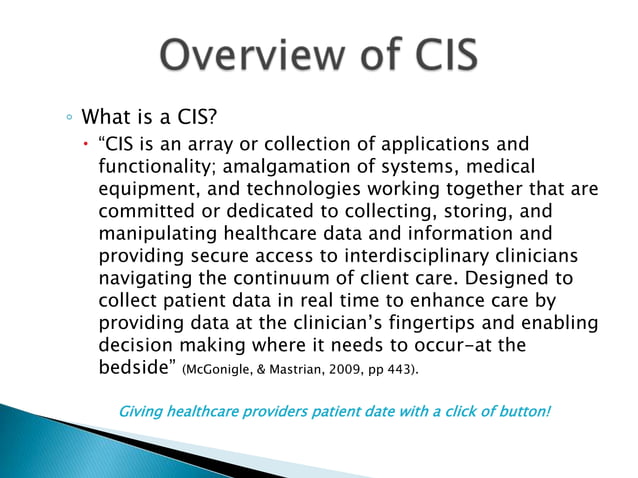 Overview of CIS

◦ What is a CIS?

• "CIS is an array or collection of applications and functionality; amalgamation of systems, medical equipment, and technologies working together that are committed or dedicated to collecting, storing, and manipulating healthcare data and information and providing secure access to interdisciplinary clinicians navigating the continuum of client care. Designed to collect patient data in real time to enhance care by providing data at the clinician's fingertips and enabling decision making where it needs to occur-at the bedside" (McGonigle, & Mastrian, 2009, pp 443).

Giving healthcare providers patient date with a click of button!